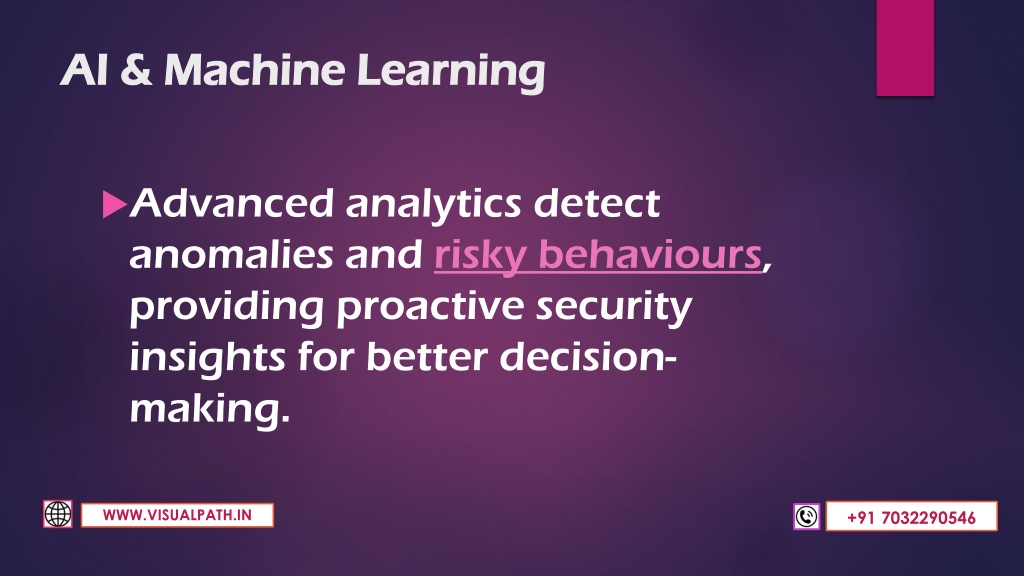 AI & Machine Learning

Advanced analytics detect anomalies and risky behaviours, providing proactive security insights for better decision-making.

WWW.VISUALPATH.IN

+91 7032290546